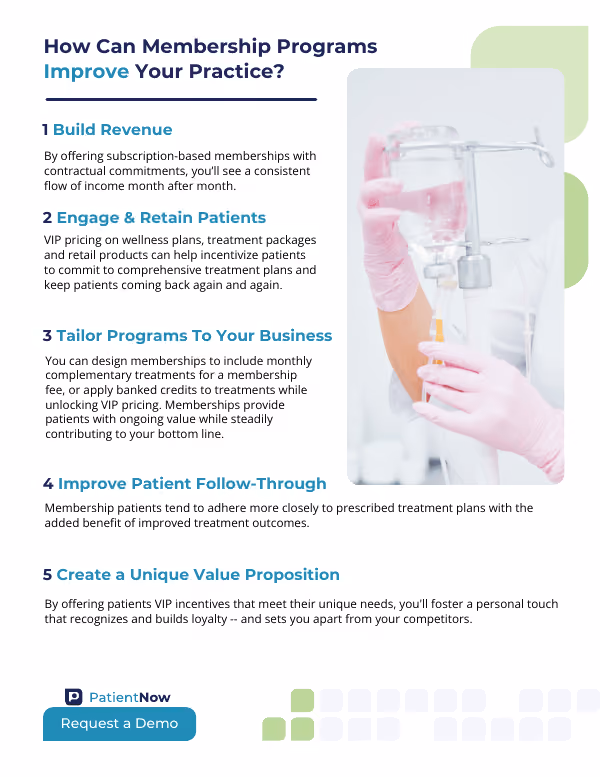 How Can Membership Programs Improve Your Practice?

1 Build Revenue

By offering subscription-based memberships with contractual commitments, you'll see a consistent flow of income month after month.

2 Engage & Retain Patients

VIP pricing on wellness plans, treatment packages and retail products can help incentivize patients to commit to comprehensive treatment plans and keep patients coming back again and again.

3 Tailor Programs To Your Business

You can design memberships to include monthly complementary treatments for a membership fee, or apply banked credits to treatments while unlocking VIP pricing. Memberships provide patients with ongoing value while steadily contributing to your bottom line.

4 Improve Patient Follow-Through

Membership patients tend to adhere more closely to prescribed treatment plans with the added benefit of improved treatment outcomes.

5 Create a Unique Value Proposition

By offering patients VIP incentives that meet their unique needs, you'll foster a personal touch that recognizes and builds loyalty -- and sets you apart from your competitors.

PatientNow

Request a Demo